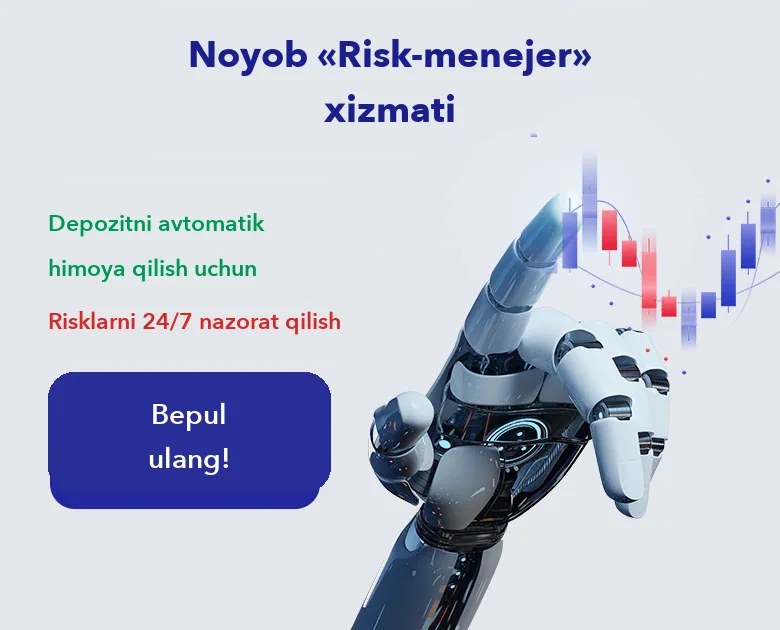 Noyob «Risk-menejer» xizmati

Depozitni avtomatik himoya qilish uchun

Risklarni 24/7 nazorat qilish

Bepul ulang!